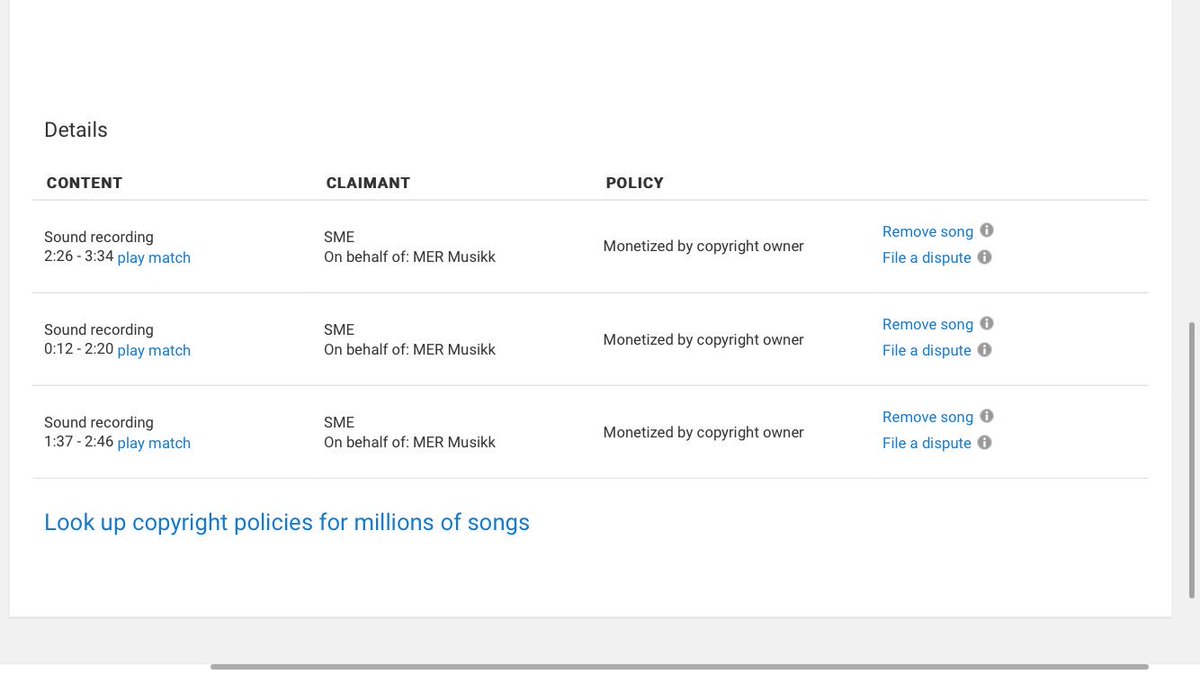 Details

| CONTENT | CLAIMANT | POLICY | |
|---|---|---|---|
| Sound recording 2:26 - 3:34 play match | SME On behalf of: MER Musikk | Monetized by copyright owner | Remove song File a dispute |
| Sound recording 0:12 - 2:20 play match | SME On behalf of: MER Musikk | Monetized by copyright owner | Remove song File a dispute |
| Sound recording 1:37 - 2:46 play match | SME On behalf of: MER Musikk | Monetized by copyright owner | Remove song File a dispute |

Look up copyright policies for millions of songs